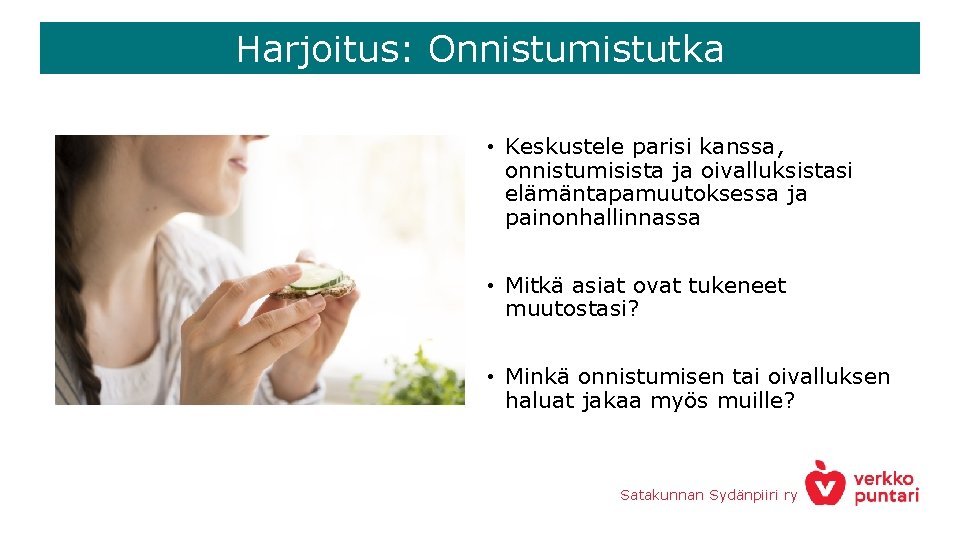 Harjoitus: Onnistumistutka

• Keskustele parisi kanssa, onnistumisista ja oivalluksistasi elämäntapamuutoksessa ja painonhallinnassa

• Mitkä asiat ovat tukeneet muutostasi?

• Minkä onnistumisen tai oivalluksen haluat jakaa myös muille?

Satakunnan Sydänpiiri ry

verkko
puntari